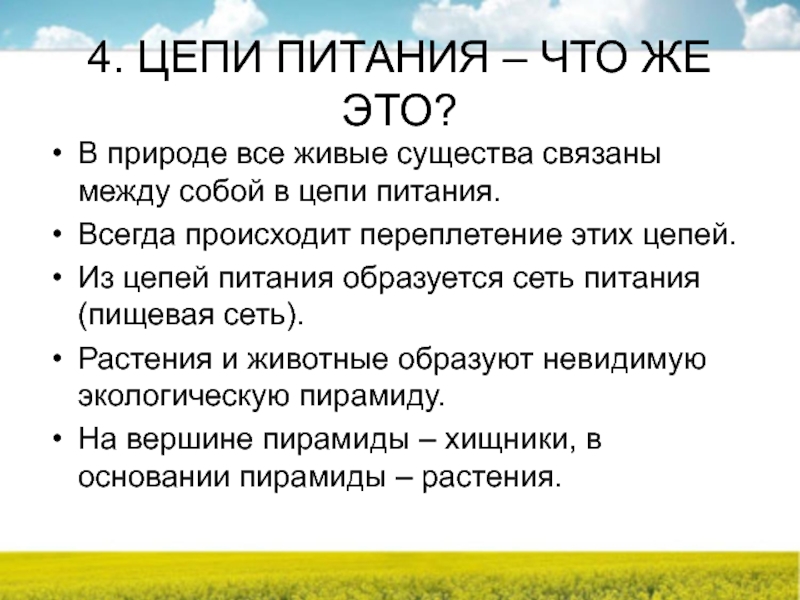 4. ЦЕПИ ПИТАНИЯ – ЧТО ЖЕ ЭТО?

• В природе все живые существа связаны между собой в цепи питания.
• Всегда происходит переплетение этих цепей.
• Из цепей питания образуется сеть питания (пищевая сеть).
• Растения и животные образуют невидимую экологическую пирамиду.
• На вершине пирамиды – хищники, в основании пирамиды – растения.